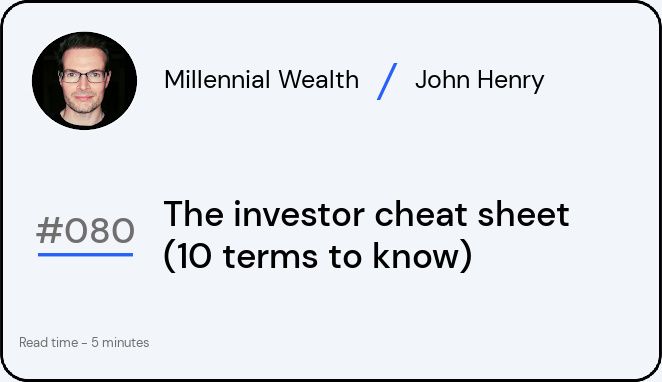 Millennial Wealth / John Henry

#080

The investor cheat sheet (10 terms to know)

Read time - 5 minutes